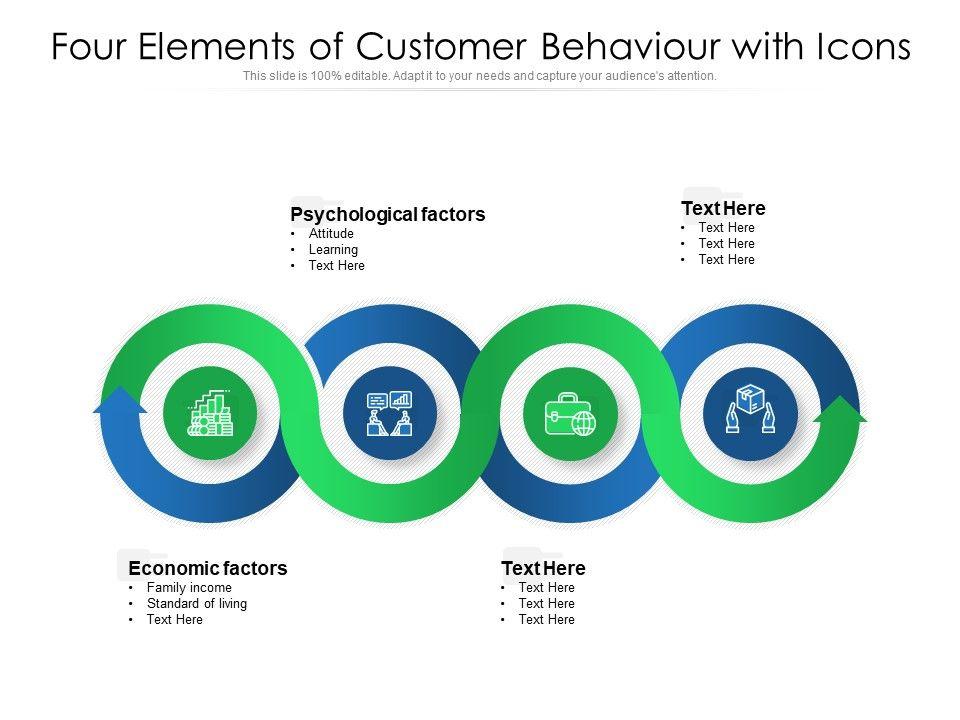 Four Elements of Customer Behaviour with Icons

This slide is 100% editable. Adapt it to your needs and capture your audience's attention.

Psychological factors
• Attitude
• Learning
• Text Here

Text Here
• Text Here
• Text Here
• Text Here

Economic factors
• Family income
• Standard of living
• Text Here

Text Here
• Text Here
• Text Here
• Text Here